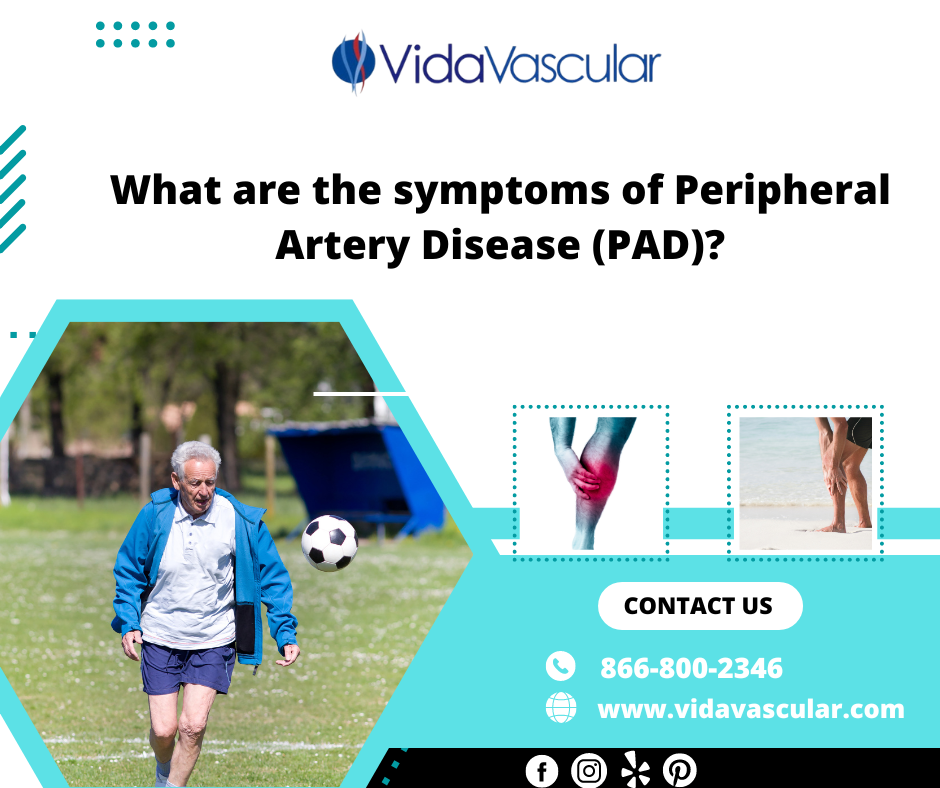 VidaVascular

What are the symptoms of Peripheral Artery Disease (PAD)?

CONTACT US

866-800-2346

www.vidavascular.com